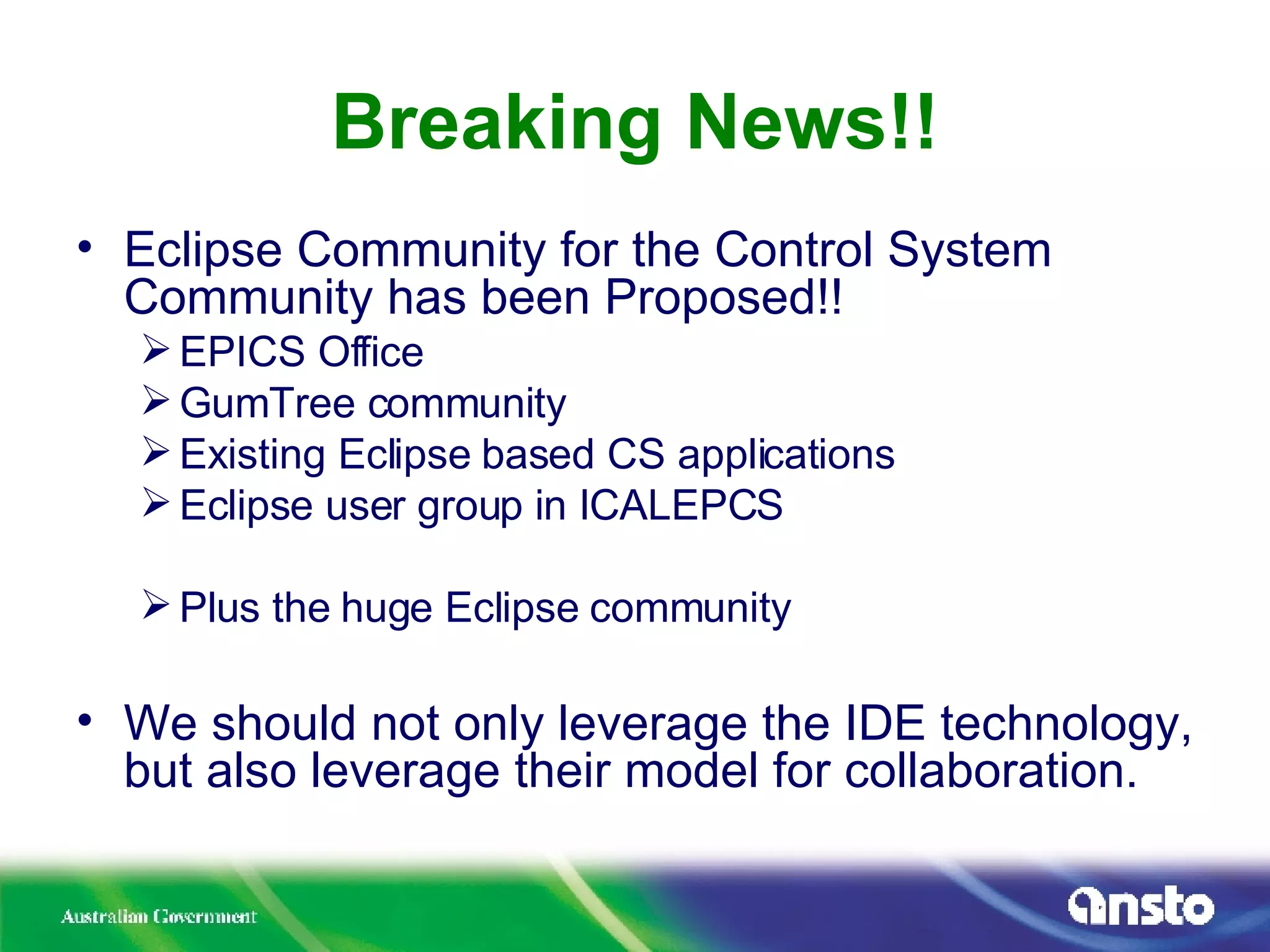 Breaking News!!

• Eclipse Community for the Control System Community has been Proposed!!
➢ EPICS Office
➢ GumTree community
➢ Existing Eclipse based CS applications
➢ Eclipse user group in ICALEPCS

➢ Plus the huge Eclipse community

• We should not only leverage the IDE technology, but also leverage their model for collaboration.

Australian Government

ansto